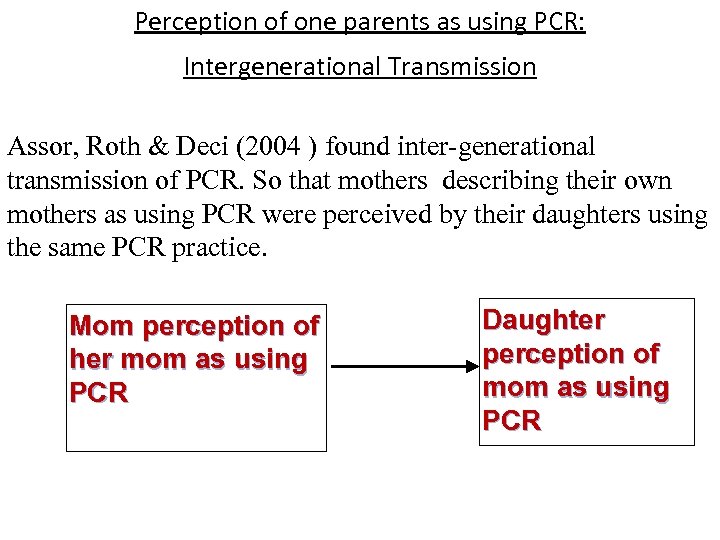 Perception of one parents as using PCR:

Intergenerational Transmission

Assor, Roth & Deci (2004 ) found inter-generational transmission of PCR. So that mothers describing their own mothers as using PCR were perceived by their daughters using the same PCR practice.

Mom perception of her mom as using PCR

Daughter perception of mom as using PCR